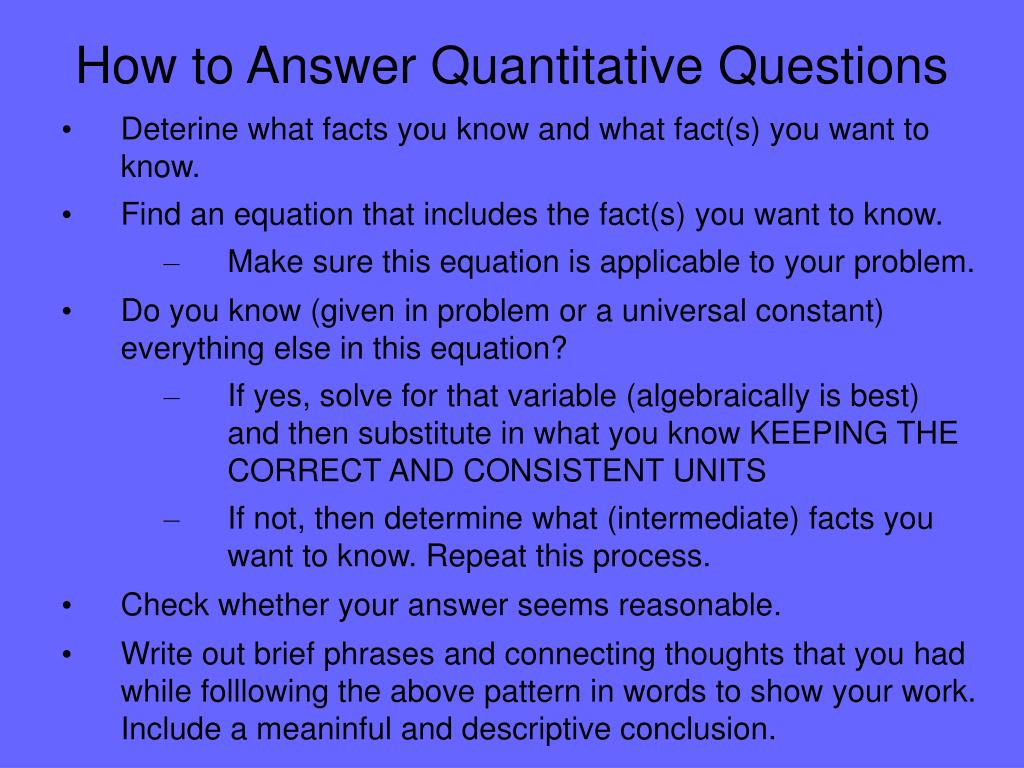 How to Answer Quantitative Questions

• Deterine what facts you know and what fact(s) you want to know.

• Find an equation that includes the fact(s) you want to know.

– Make sure this equation is applicable to your problem.

• Do you know (given in problem or a universal constant) everything else in this equation?

– If yes, solve for that variable (algebraically is best) and then substitute in what you know KEEPING THE CORRECT AND CONSISTENT UNITS

– If not, then determine what (intermediate) facts you want to know. Repeat this process.

• Check whether your answer seems reasonable.

• Write out brief phrases and connecting thoughts that you had while folllowing the above pattern in words to show your work. Include a meaninful and descriptive conclusion.